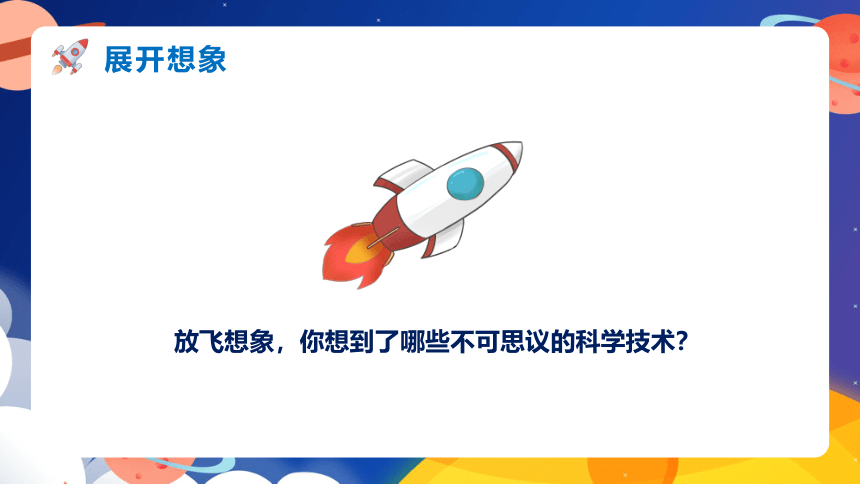 展开想象

放飞想象，你想到了哪些不可思议的科学技术?